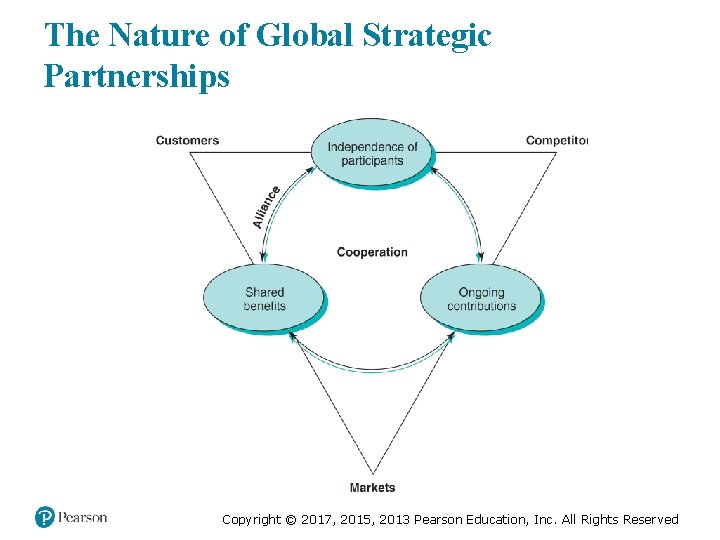 The Nature of Global Strategic Partnerships

Customers

Independence of participants

Competitor

Alliance

Cooperation

Shared benefits

Ongoing contributions

Markets

Pearson

Copyright © 2017, 2015, 2013 Pearson Education, Inc. All Rights Reserved